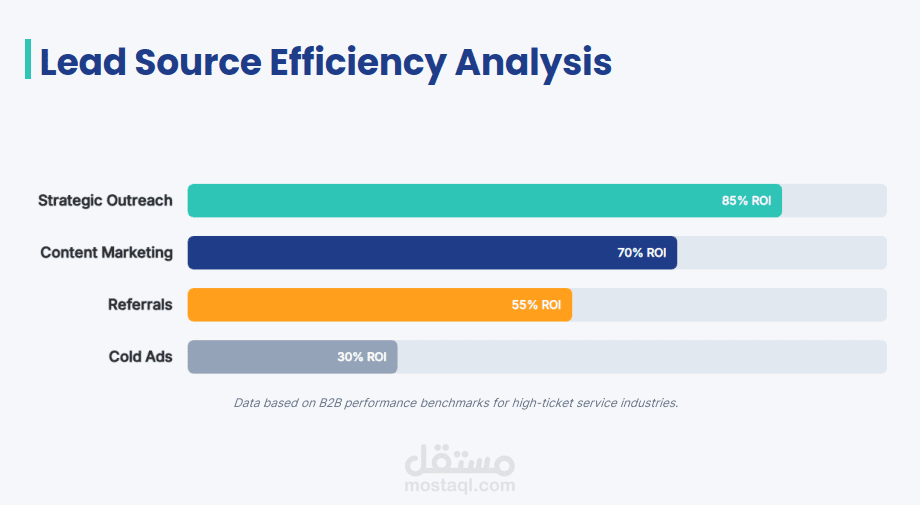 Lead Source Efficiency Analysis

Strategic Outreach 85% ROI

Content Marketing 70% ROI

Referrals 55% ROI

Cold Ads 30% ROI

Data based on B2B performance benchmarks for high-ticket service industries.

مستقل
mostaql.com